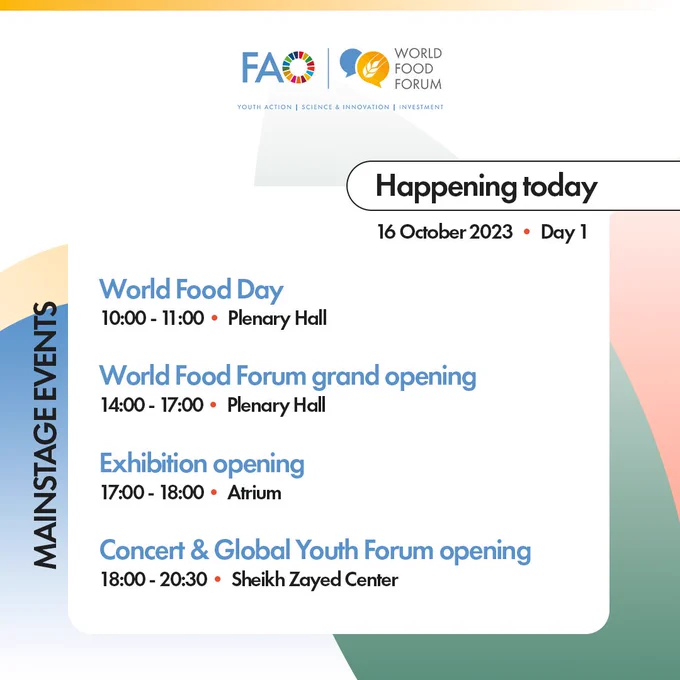 FAO | WORLD FOOD FORUM

YOUTH ACTION | SCIENCE & INNOVATION | INVESTMENT

Happening today

16 October 2023 • Day 1

MAINSTAGE EVENTS

World Food Day
10:00 - 11:00 • Plenary Hall

World Food Forum grand opening
14:00 - 17:00 • Plenary Hall

Exhibition opening
17:00 - 18:00 • Atrium

Concert & Global Youth Forum opening
18:00 - 20:30 • Sheikh Zayed Center